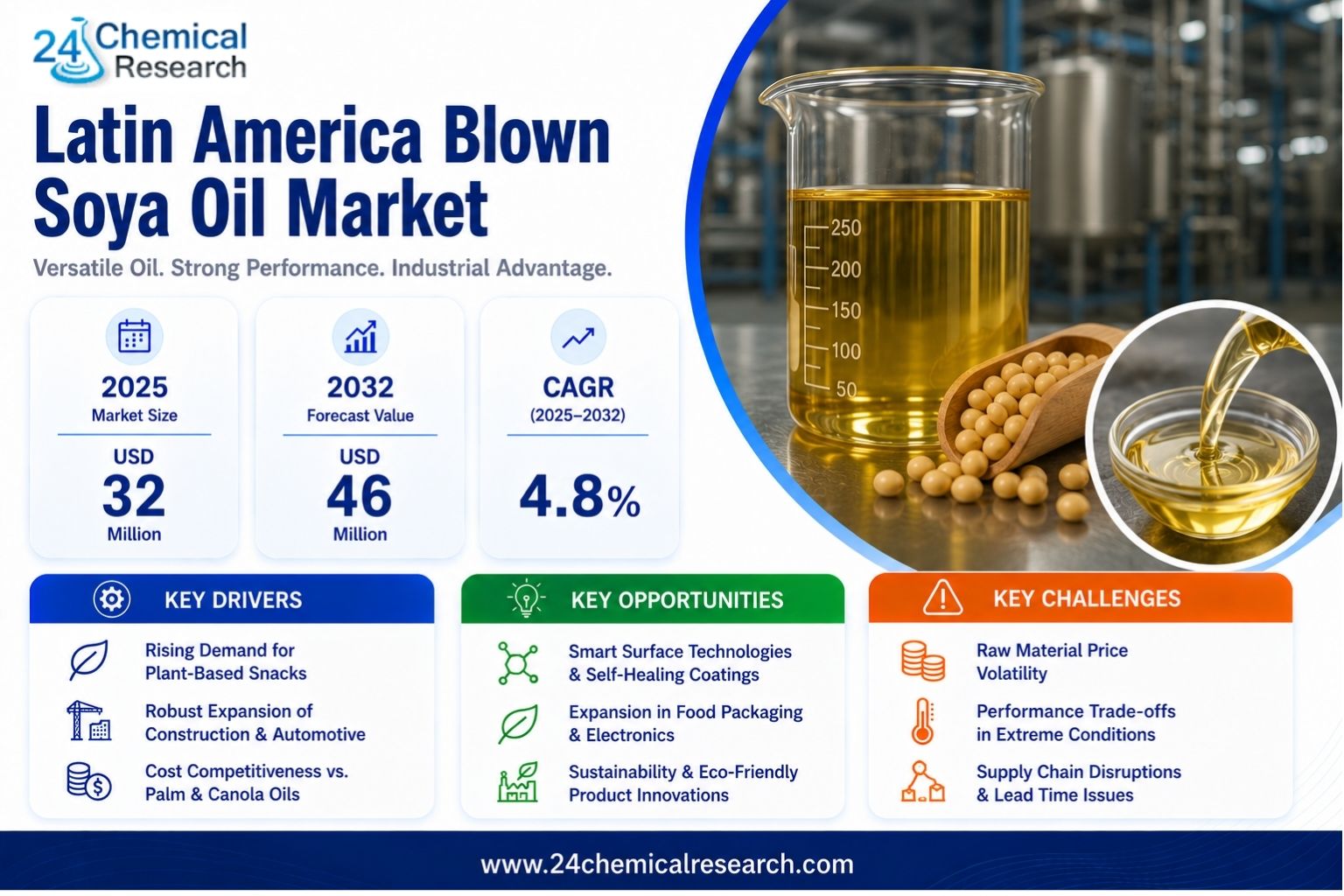 24 Chemical Research

Latin America Blown Soya Oil Market

Versatile Oil. Strong Performance. Industrial Advantage.

2025
Market Size
USD
32
Million

2032
Forecast Value
USD
46
Million

CAGR
(2025–2032)
4.8%

250
200
150
100
50

KEY DRIVERS

Rising Demand for Plant-Based Snacks

Robust Expansion of Construction & Automotive

Cost Competitiveness vs. Palm & Canola Oils

KEY OPPORTUNITIES

Smart Surface Technologies & Self-Healing Coatings

Expansion in Food Packaging & Electronics

Sustainability & Eco-Friendly Product Innovations

KEY CHALLENGES

Raw Material Price Volatility

Performance Trade-offs in Extreme Conditions

Supply Chain Disruptions & Lead Time Issues

www.24chemicalresearch.com